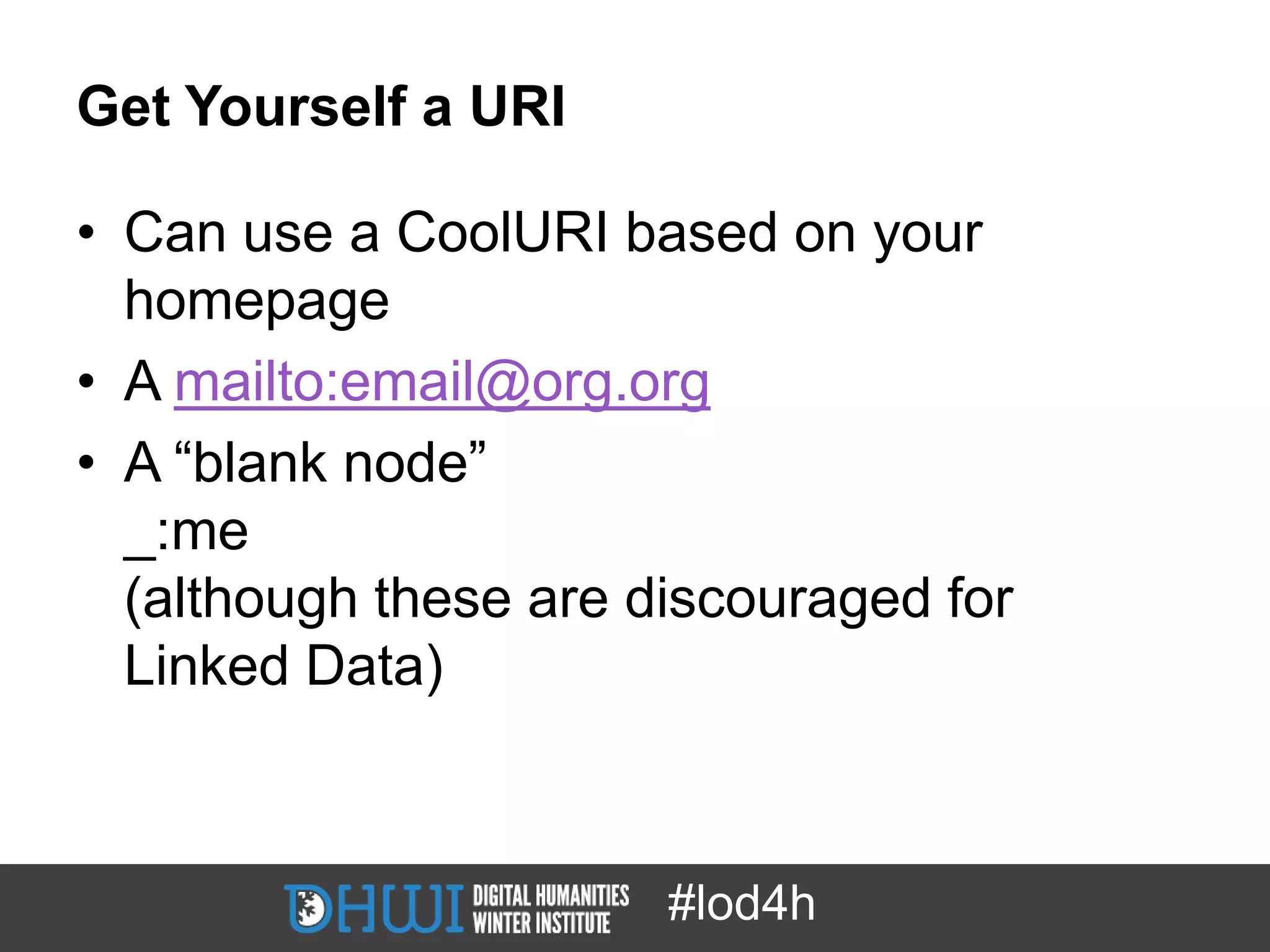 Get Yourself a URI

• Can use a CoolURI based on your homepage
• A mailto:email@org.org
• A “blank node”
_:me
(although these are discouraged for Linked Data)

DHWI DIGITAL HUMANITIES WINTER INSTITUTE #lod4h